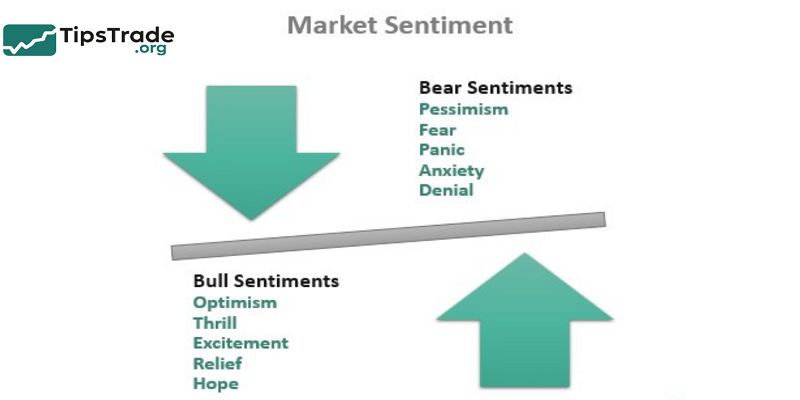 TipsTrade
.org

Market Sentiment

Bear Sentiments
Pessimism
Fear
Panic
Anxiety
Denial

Bull Sentiments
Optimism
Thrill
Excitement
Relief
Hope